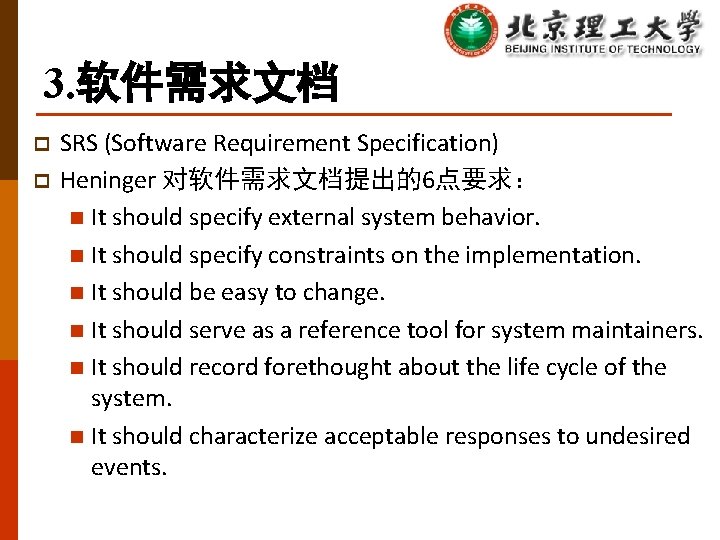 北京理工大学
BEIJING INSTITUTE OF TECHNOLOGY

3.软件需求文档

SRS (Software Requirement Specification)

Heninger 对软件需求文档提出的6点要求：

It should specify external system behavior.

It should specify constraints on the implementation.

It should be easy to change.

It should serve as a reference tool for system maintainers.

It should record forethought about the life cycle of the system.

It should characterize acceptable responses to undesired events.